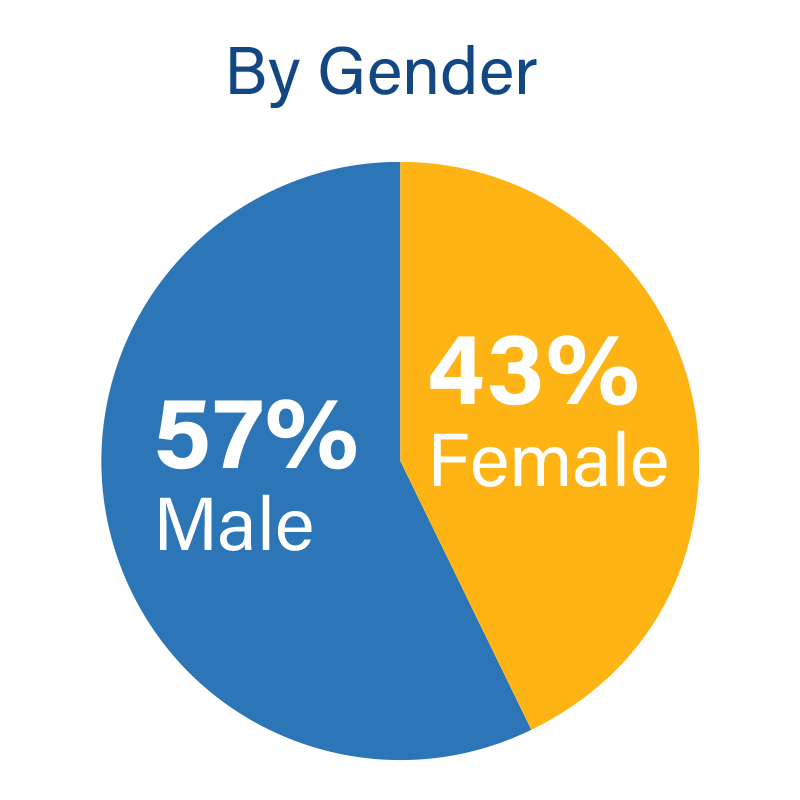 By Gender

57%
Male

43%
Female